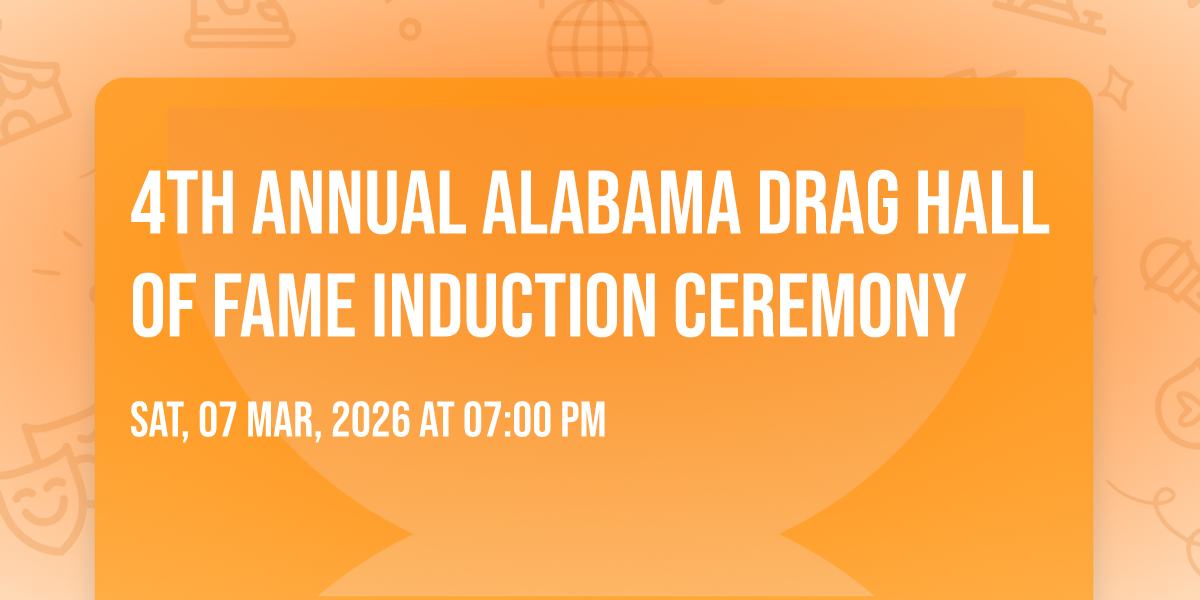 4TH ANNUAL ALABAMA DRAG HALL OF FAME INDUCTION CEREMONY

SAT, 07 MAR, 2026 AT 07:00 PM